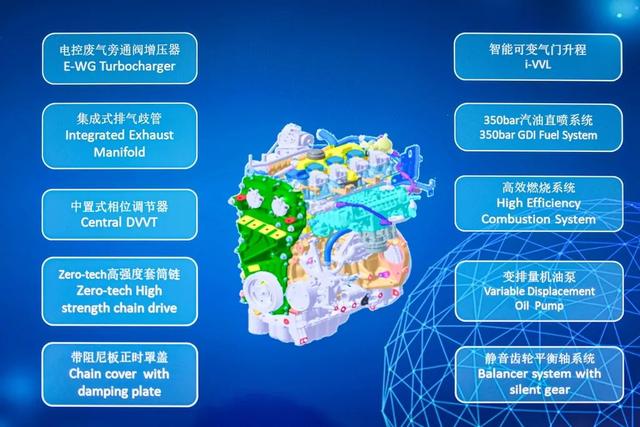 电控废气旁通阀增压器
E-WG Turbocharger

集成式排气歧管
Integrated Exhaust Manifold

中置式相位调节器
Central DVVT

Zero-tech高强度套筒链
Zero-tech High strength chain drive

带阻尼板正时罩盖
Chain cover with damping plate

智能可变气门升程
i-VVL

350bar汽油直喷系统
350bar GDI Fuel System

高效燃烧系统
High Efficiency Combustion System

变排量机油泵
Variable Displacement Oil Pump

静音齿轮平衡轴系统
Balancer system with silent gear